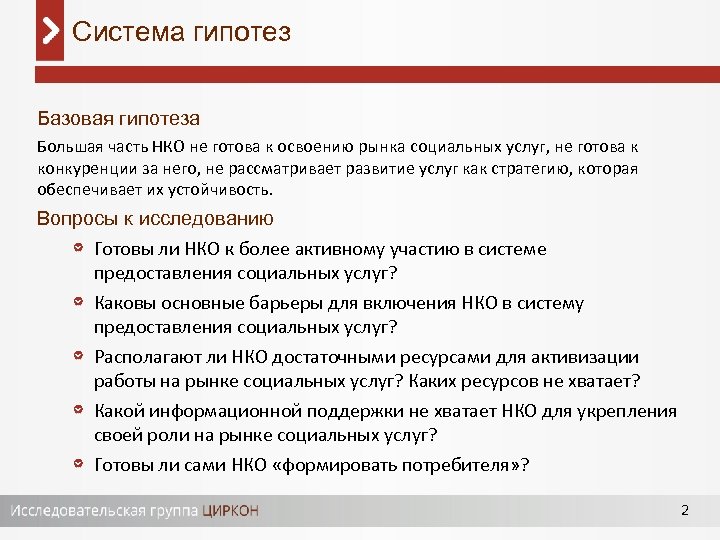 Система гипотез

Базовая гипотеза

Большая часть НКО не готова к освоению рынка социальных услуг, не готова к конкуренции за него, не рассматривает развитие услуг как стратегию, которая обеспечивает их устойчивость.

Вопросы к исследованию

Готовы ли НКО к более активному участию в системе предоставления социальных услуг?

Каковы основные барьеры для включения НКО в систему предоставления социальных услуг?

Располагают ли НКО достаточными ресурсами для активизации работы на рынке социальных услуг? Каких ресурсов не хватает?

Какой информационной поддержки не хватает НКО для укрепления своей роли на рынке социальных услуг?

Готовы ли сами НКО «формировать потребителя»?

Исследовательская группа ЦИРКОН

2